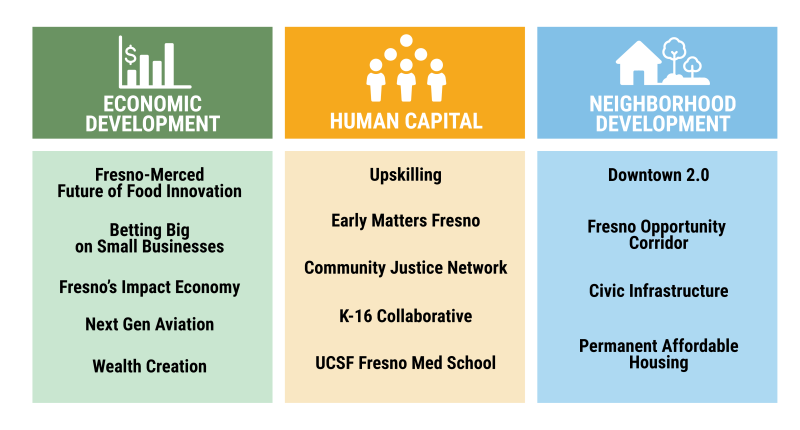 $

ECONOMIC DEVELOPMENT

Fresno-Merced Future of Food Innovation

Betting Big on Small Businesses

Fresno's Impact Economy

Next Gen Aviation

Wealth Creation

HUMAN CAPITAL

Upskilling

Early Matters Fresno

Community Justice Network

K-16 Collaborative

UCSF Fresno Med School

NEIGHBORHOOD DEVELOPMENT

Downtown 2.0

Fresno Opportunity Corridor

Civic Infrastructure

Permanent Affordable Housing